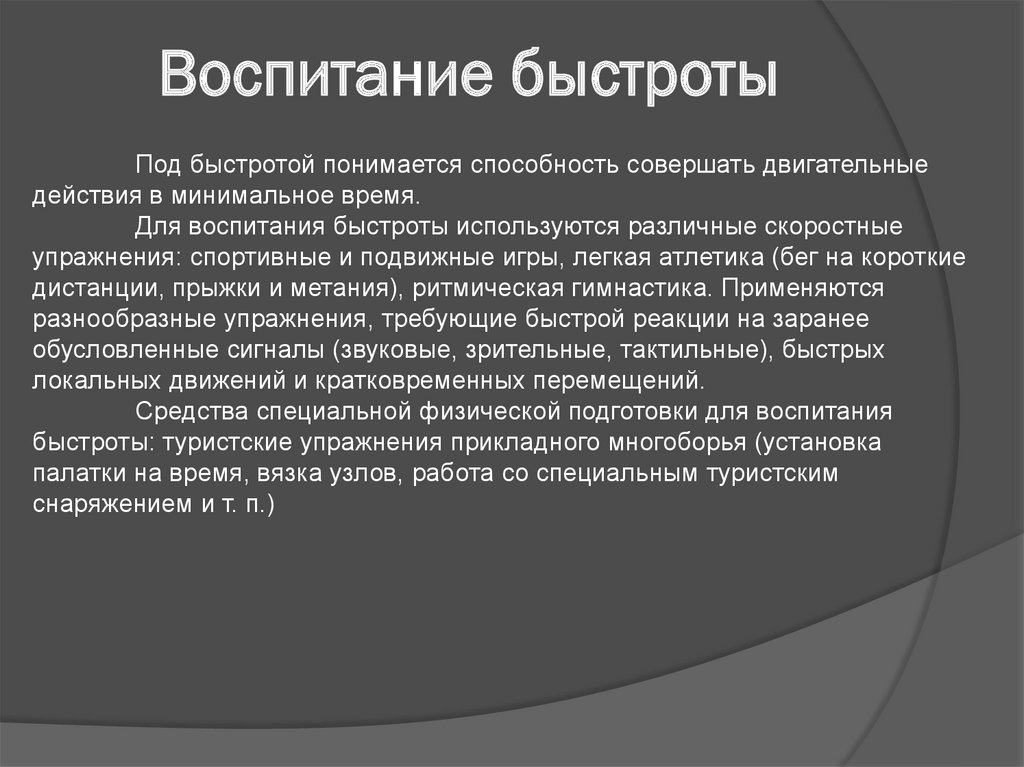 Воспитание быстроты

Под быстротой понимается способность совершать двигательные действия в минимальное время.

Для воспитания быстроты используются различные скоростные упражнения: спортивные и подвижные игры, легкая атлетика (бег на короткие дистанции, прыжки и метания), ритмическая гимнастика. Применяются разнообразные упражнения, требующие быстрой реакции на заранее обусловленные сигналы (звуковые, зрительные, тактильные), быстрых локальных движений и кратковременных перемещений.

Средства специальной физической подготовки для воспитания быстроты: туристские упражнения прикладного многоборья (установка палатки на время, вязка узлов, работа со специальным туристским снаряжением и т. п.)